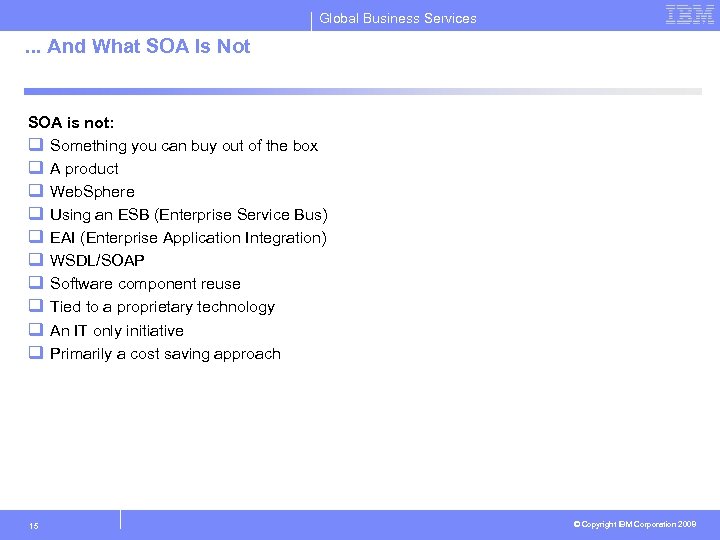 Global Business Services

IBM

... And What SOA Is Not

SOA is not:

❑ Something you can buy out of the box
❑ A product
❑ WebSphere
❑ Using an ESB (Enterprise Service Bus)
❑ EAI (Enterprise Application Integration)
❑ WSDL/SOAP
❑ Software component reuse
❑ Tied to a proprietary technology
❑ An IT only initiative
❑ Primarily a cost saving approach

15

© Copyright IBM Corporation 2009